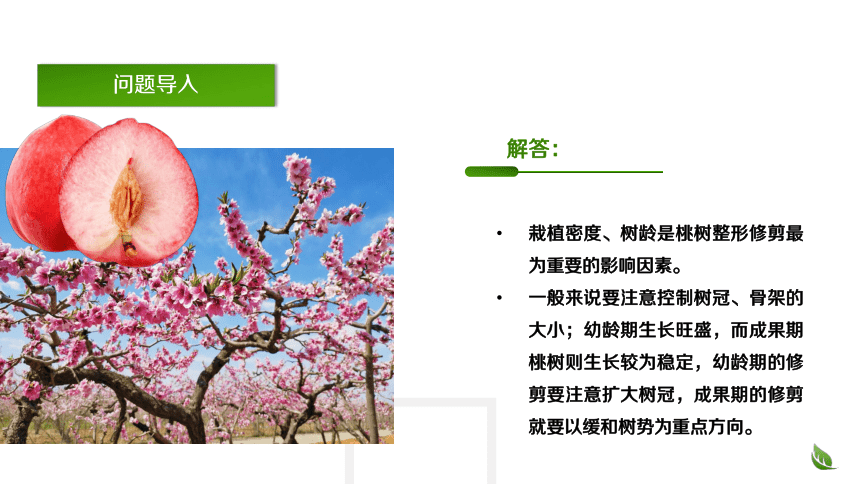 问题导入

解答:

• 栽植密度、树龄是桃树整形修剪最为重要的影响因素。

• 一般来说要注意控制树冠、骨架的大小；幼龄期生长旺盛，而成果期桃树则生长较为稳定，幼龄期的修剪要注意扩大树冠，成果期的修剪就要以缓和树势为重点方向。